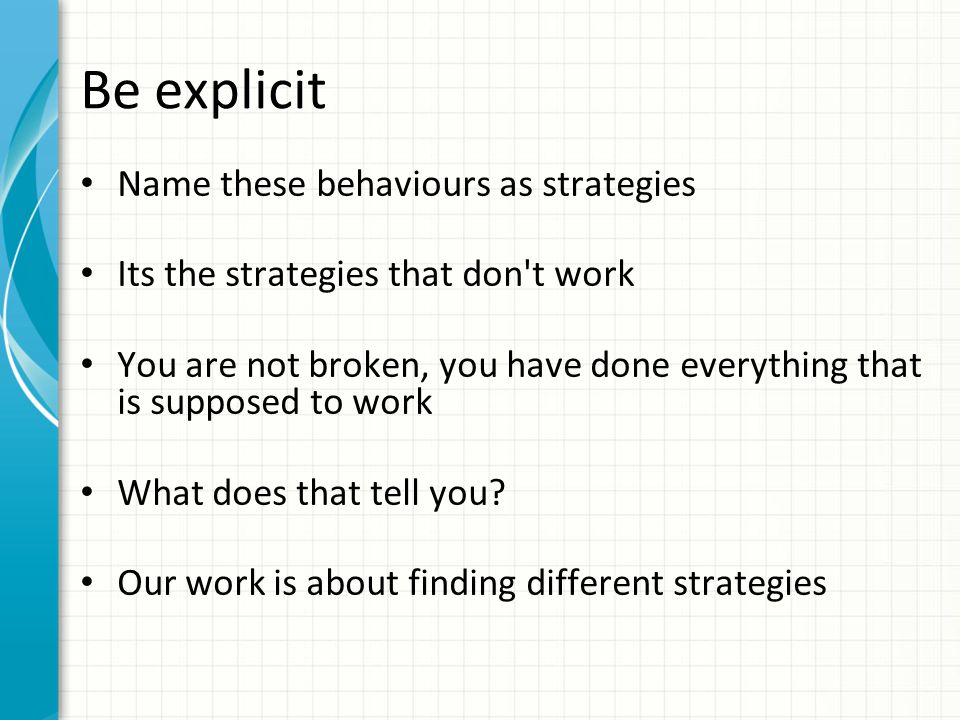 Be explicit

• Name these behaviours as strategies

• Its the strategies that don't work

• You are not broken, you have done everything that is supposed to work

• What does that tell you?

• Our work is about finding different strategies